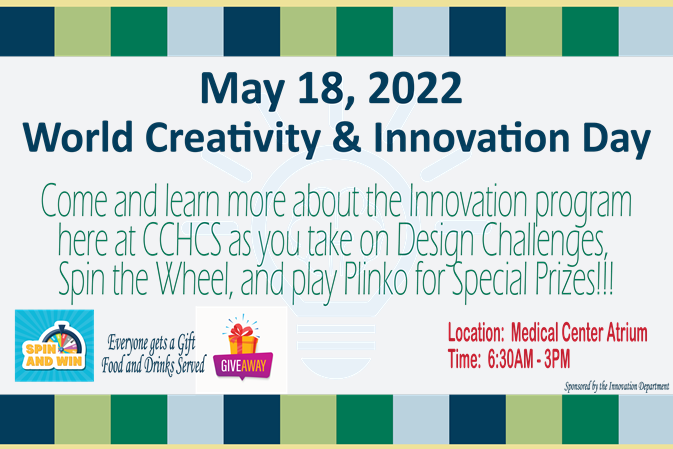 May 18, 2022
World Creativity & Innovation Day

Come and learn more about the Innovation program here at CCHCS as you take on Design Challenges, Spin the Wheel, and play Plinko for Special Prizes!!!

SPIN AND WIN

Everyone gets a Gift
Food and Drinks Served

GIVEAWAY

Location: Medical Center Atrium
Time: 6:30AM - 3PM

Sponsored by the Innovation Department